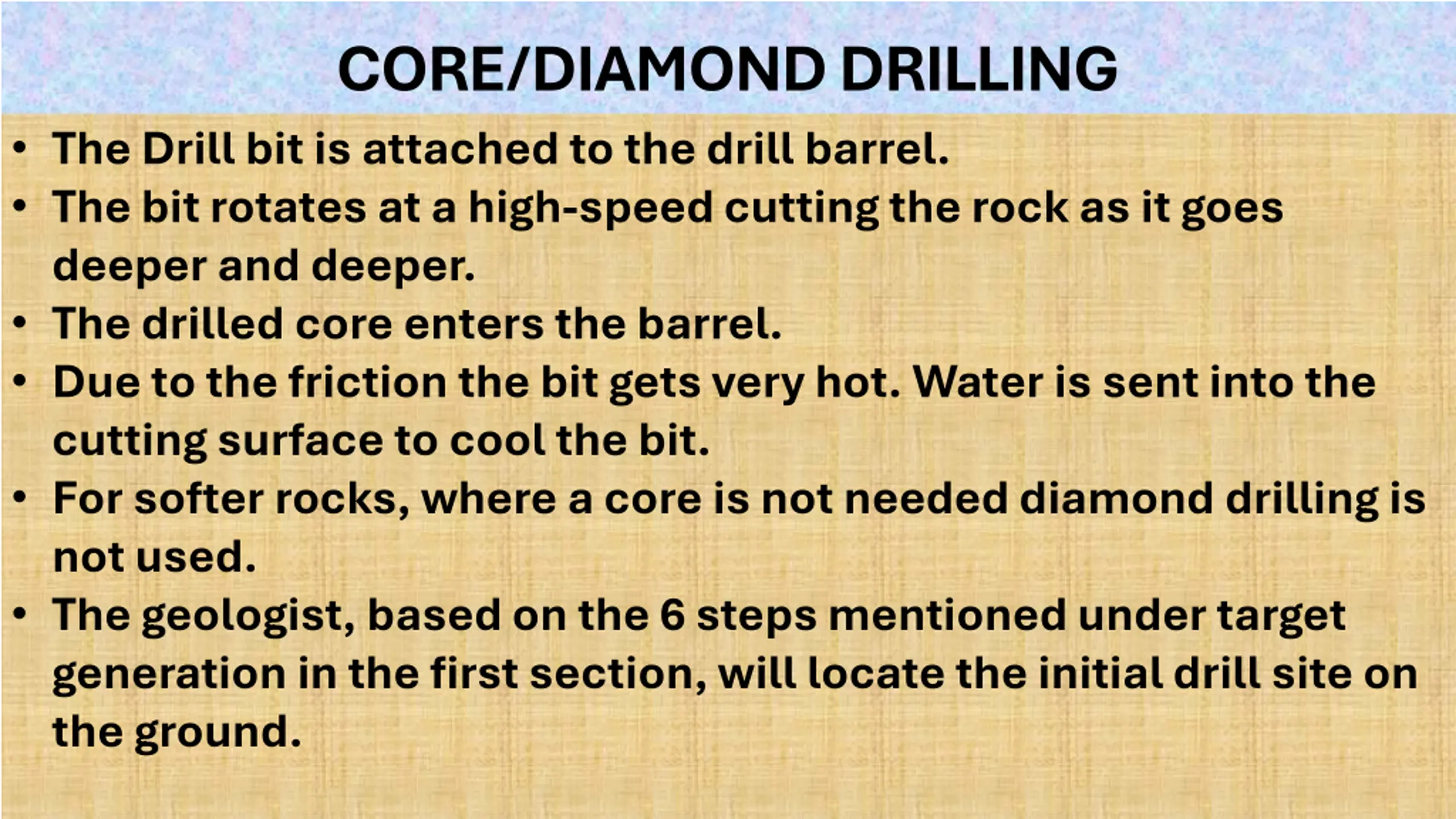 CORE/DIAMOND DRILLING

• The Drill bit is attached to the drill barrel.
• The bit rotates at a high-speed cutting the rock as it goes deeper and deeper.
• The drilled core enters the barrel.
• Due to the friction the bit gets very hot. Water is sent into the cutting surface to cool the bit.
• For softer rocks, where a core is not needed diamond drilling is not used.
• The geologist, based on the 6 steps mentioned under target generation in the first section, will locate the initial drill site on the ground.